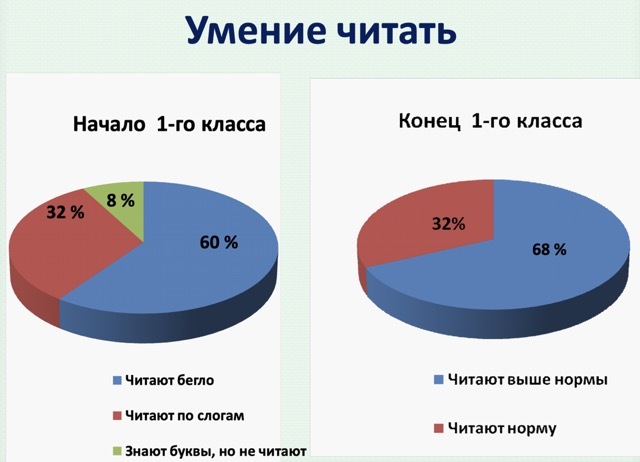 Умение читать

Начало 1-го класса

32 %

8 %

60 %

Читают бегло

Читают по слогам

Знают буквы, но не читают

Конец 1-го класса

32%

68 %

Читают выше нормы

Читают норму